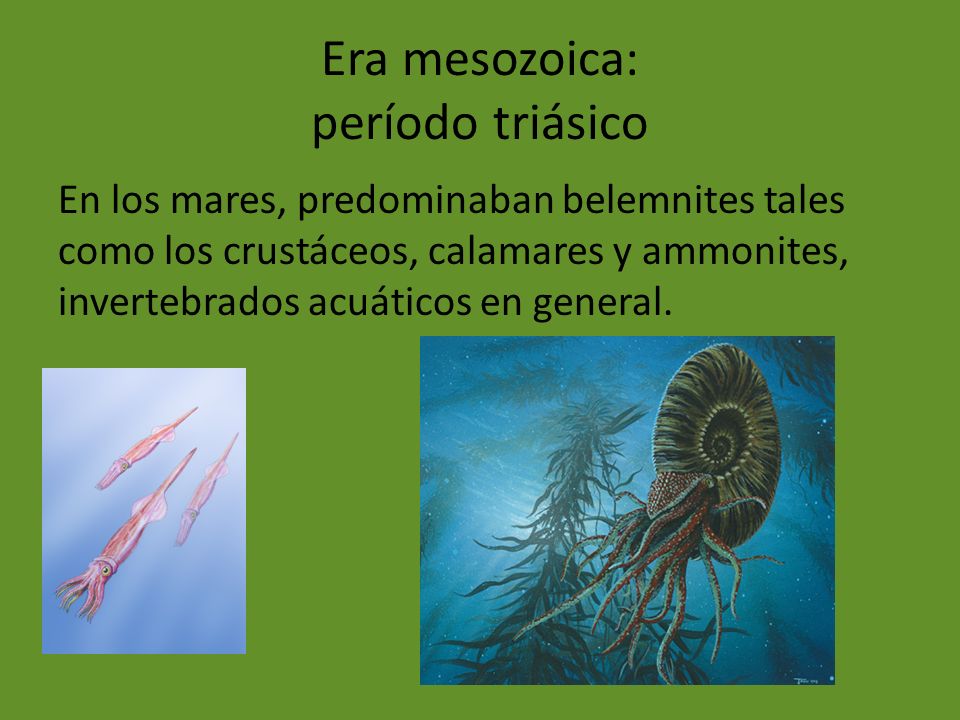 Era mesozoica:
período triásico

En los mares, predominaban belemnites tales como los crustáceos, calamares y ammonites, invertebrados acuáticos en general.